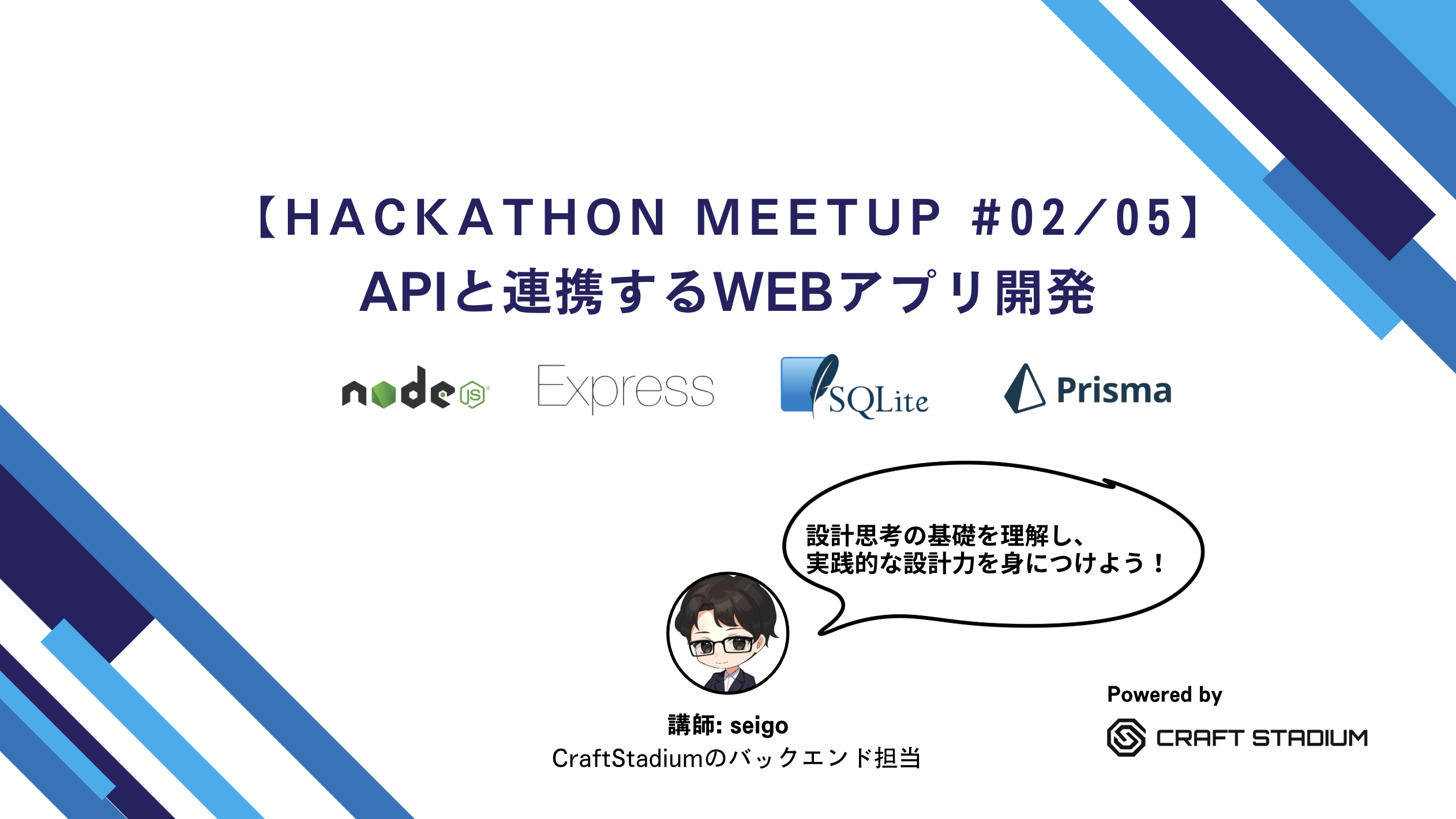 【HACKATHON MEETUP #02/05】
APIと連携するWEBアプリ開発

node JS
Express
SQLite
Prisma

設計思考の基礎を理解し、
実践的な設計力を身につけよう！

講師: seigo
CraftStadiumのバックエンド担当

Powered by
CRAFT STADIUM